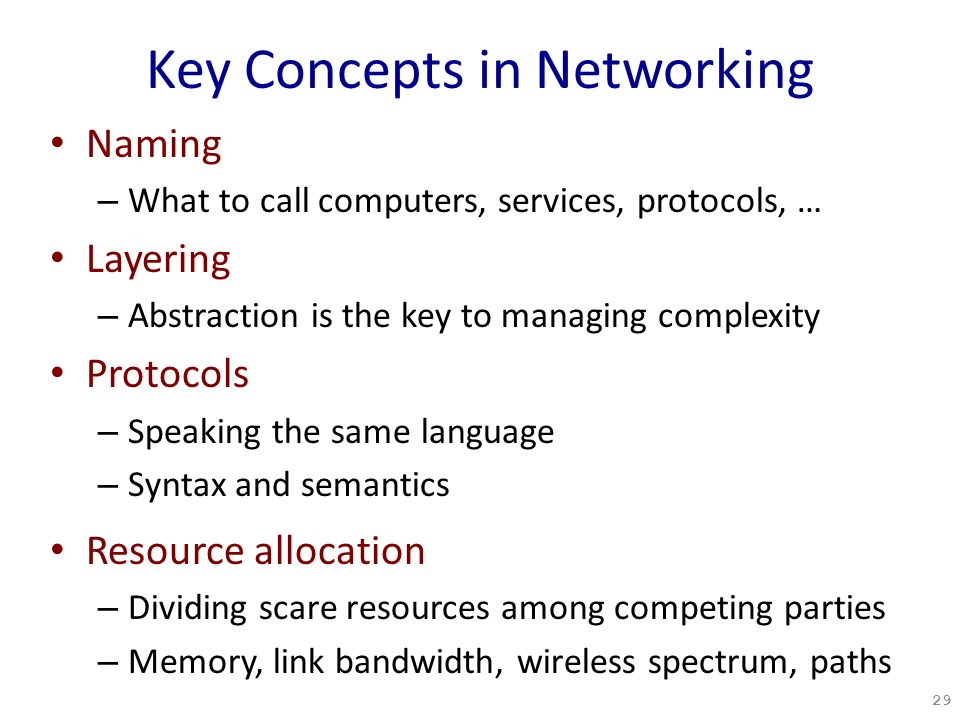 Key Concepts in Networking

• Naming
 – What to call computers, services, protocols, …
• Layering
 – Abstraction is the key to managing complexity
• Protocols
 – Speaking the same language
 – Syntax and semantics
• Resource allocation
 – Dividing scare resources among competing parties
 – Memory, link bandwidth, wireless spectrum, paths

29